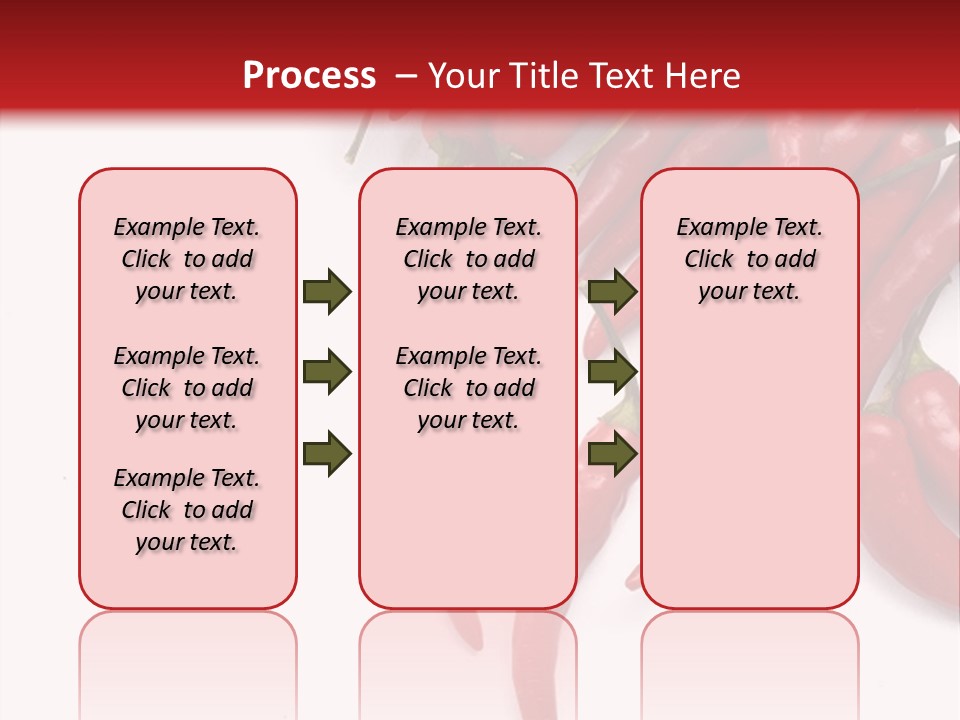 Process – Your Title Text Here

Example Text. Click to add your text.

Example Text. Click to add your text.

Example Text. Click to add your text.

Example Text. Click to add your text.

Example Text. Click to add your text.

Example Text. Click to add your text.